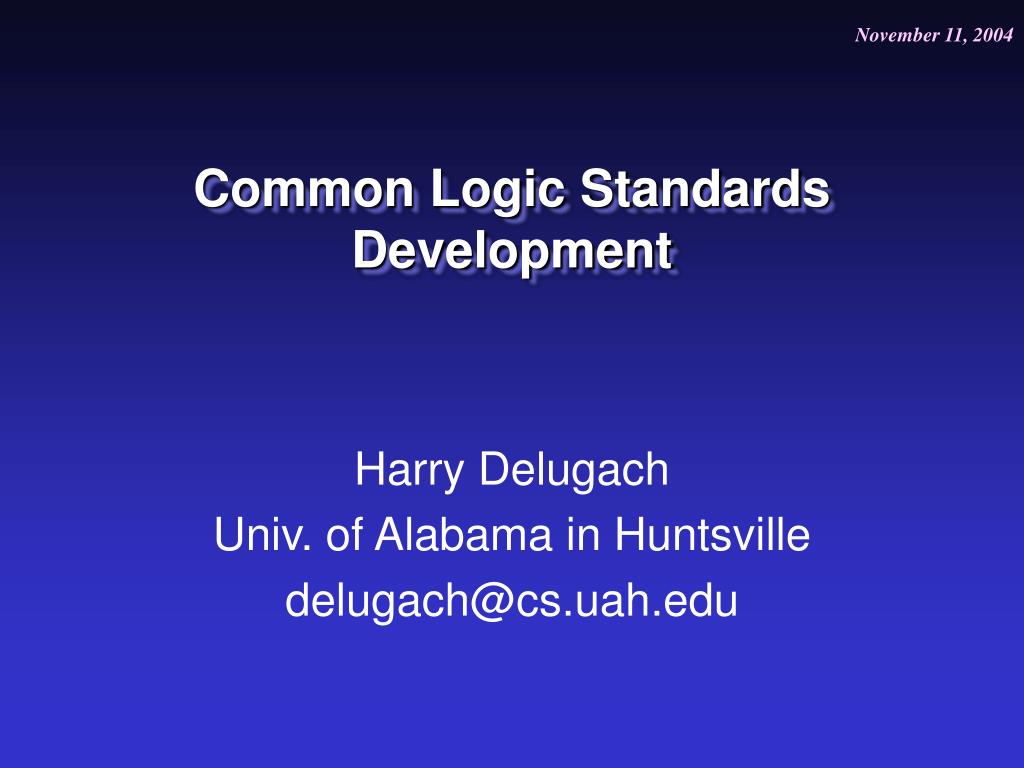 November 11, 2004

Common Logic Standards Development

Harry Delugach
Univ. of Alabama in Huntsville
delugach@cs.uah.edu